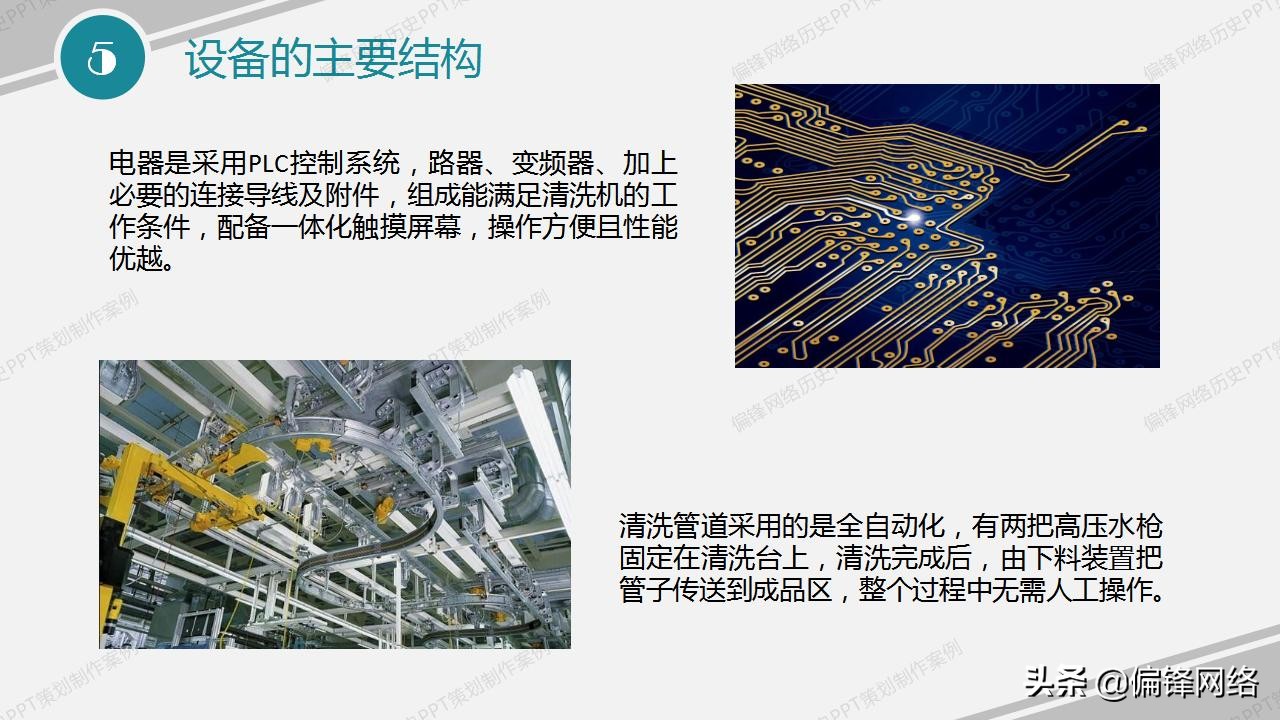 5

设备的主要结构

电器是采用PLC控制系统，路器、变频器、加上必要的连接导线及附件，组成能满足清洗机的工作条件，配备一体化触摸屏幕，操作方便且性能优越。

清洗管道采用的是全自动化，有两把高压水枪固定在清洗台上，清洗完成后，由下料装置把管子传送到成品区，整个过程中无需人工操作。

偏锋网络历史PPT策划制作案例

头条 @偏锋网络